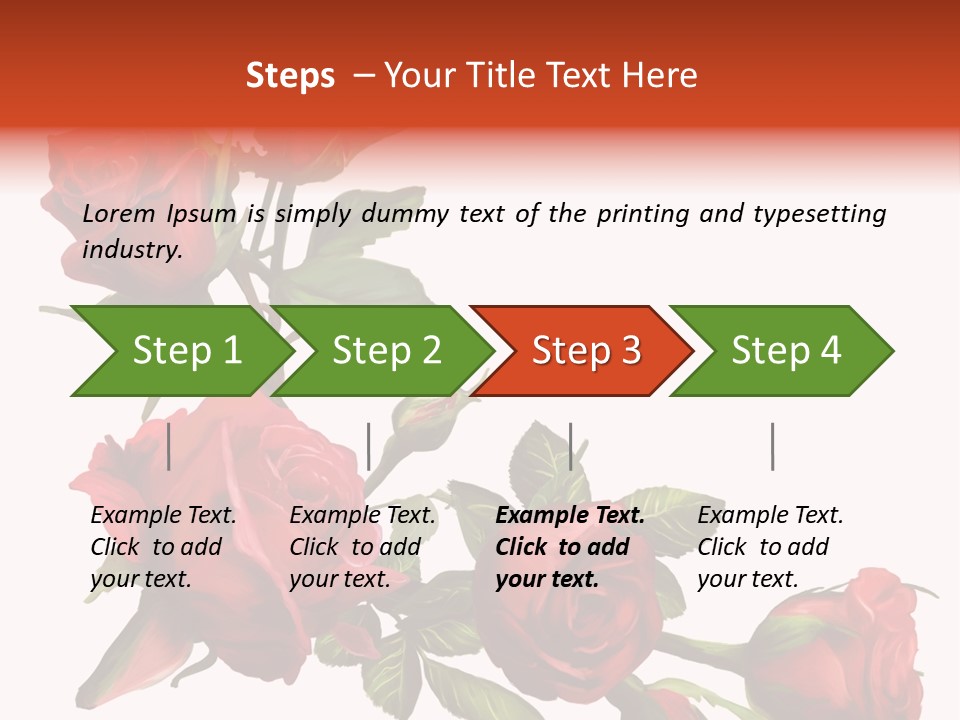 Steps – Your Title Text Here

Lorem Ipsum is simply dummy text of the printing and typesetting industry.

Step 1

Step 2

Step 3

Step 4

Example Text. Click to add your text.

Example Text. Click to add your text.

Example Text. Click to add your text.

Example Text. Click to add your text.